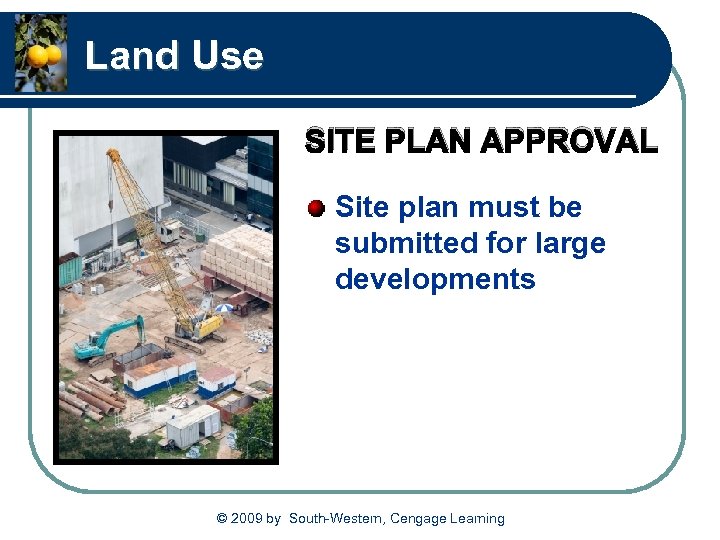 Land Use

SITE PLAN APPROVAL

Site plan must be submitted for large developments

© 2009 by South-Western, Cengage Learning